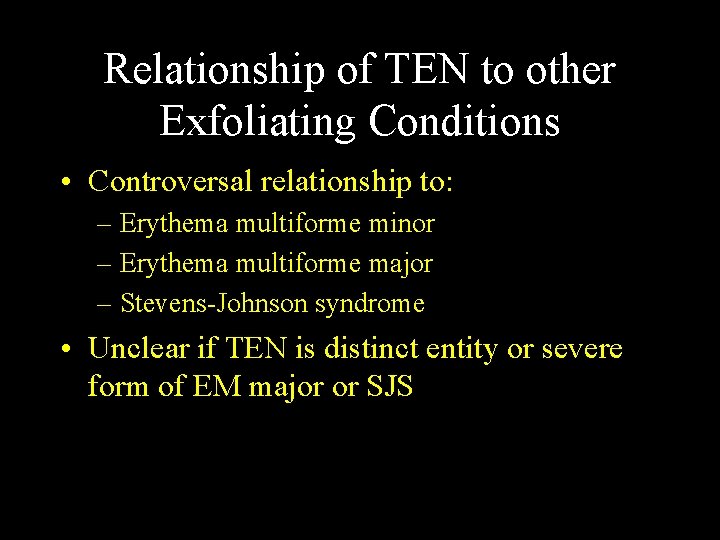 Relationship of TEN to other Exfoliating Conditions

• Controversal relationship to:
– Erythema multiforme minor
– Erythema multiforme major
– Stevens-Johnson syndrome

• Unclear if TEN is distinct entity or severe form of EM major or SJS